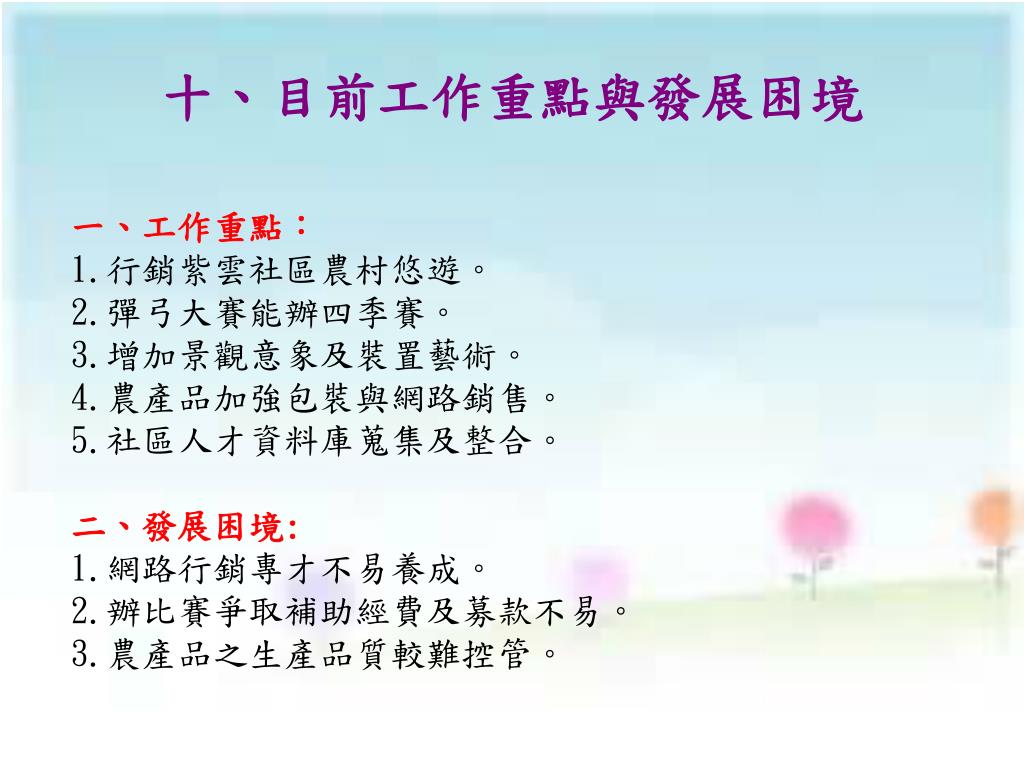 十、目前工作重點與發展困境

一、工作重點：
1.行銷紫雲社區農村悠遊。
2.彈弓大賽能辦四季賽。
3.增加景觀意象及裝置藝術。
4.農產品加強包裝與網路銷售。
5.社區人才資料庫蒐集及整合。

二、發展困境:
1.網路行銷專才不易養成。
2.辦比賽爭取補助經費及募款不易。
3.農產品之生產品質較難控管。